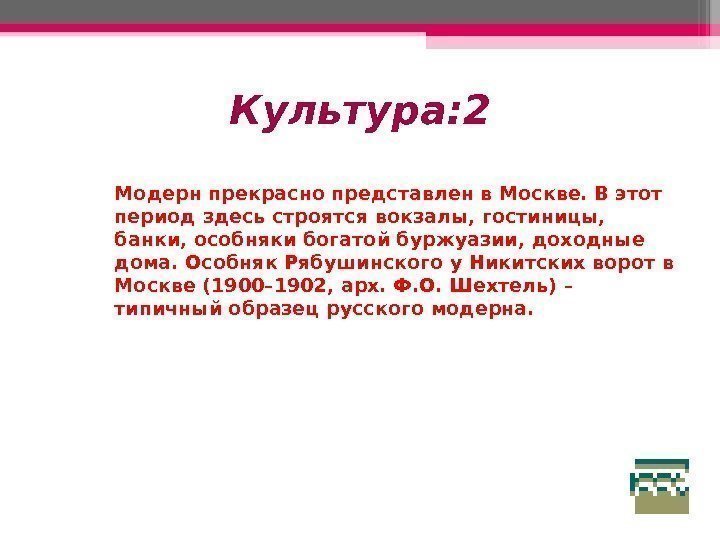 Культура:2

Модерн прекрасно представлен в Москве. В этот период здесь строятся вокзалы, гостиницы, банки, особняки богатой буржуазии, доходные дома. Особняк Рябушинского у Никитских ворот в Москве (1900–1902, арх. Ф.О. Шехтель) – типичный образец русского модерна.